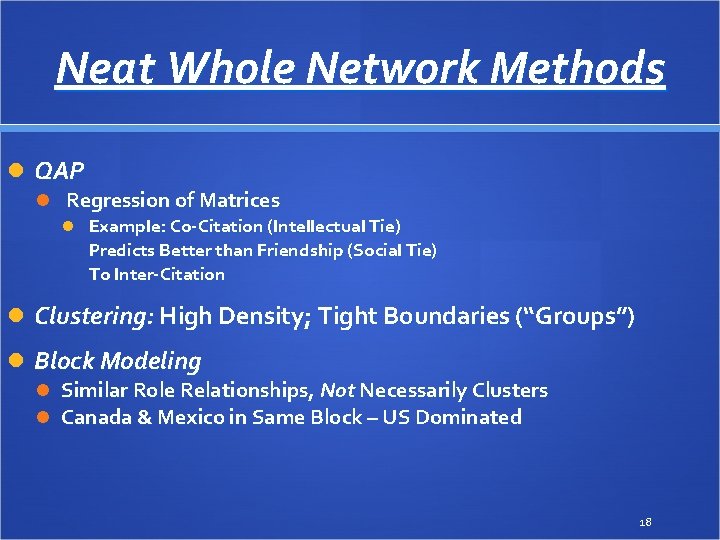 Neat Whole Network Methods

• QAP
• Regression of Matrices
• Example: Co-Citation (Intellectual Tie) Predicts Better than Friendship (Social Tie) To Inter-Citation

• Clustering: High Density; Tight Boundaries ("Groups")

• Block Modeling
• Similar Role Relationships, Not Necessarily Clusters
• Canada & Mexico in Same Block – US Dominated

18